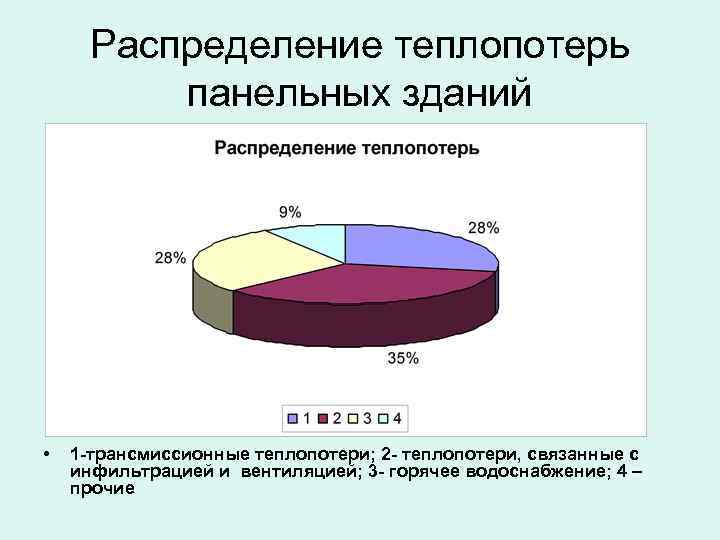 Распределение теплопотерь панельных зданий

Распределение теплопотерь

9%

28%

28%

35%

1 2 3 4

• 1-трансмиссионные теплопотери; 2- теплопотери, связанные с инфильтрацией и вентиляцией; 3- горячее водоснабжение; 4 – прочие